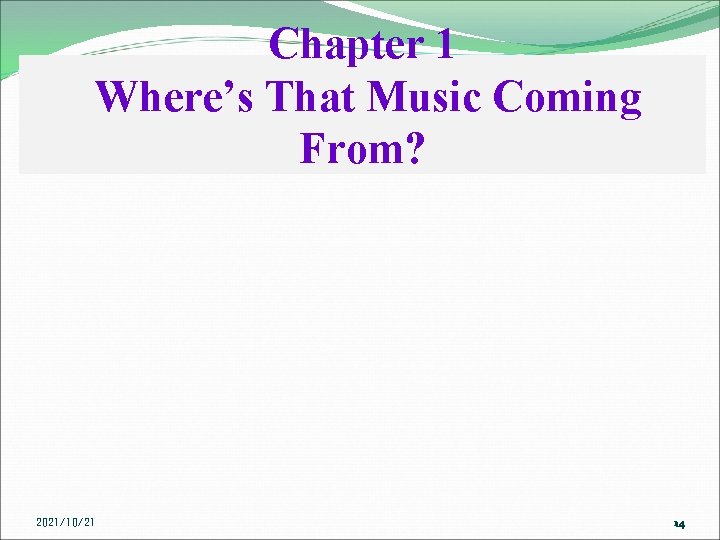 Chapter 1
Where's That Music Coming From?

2021/10/21

14